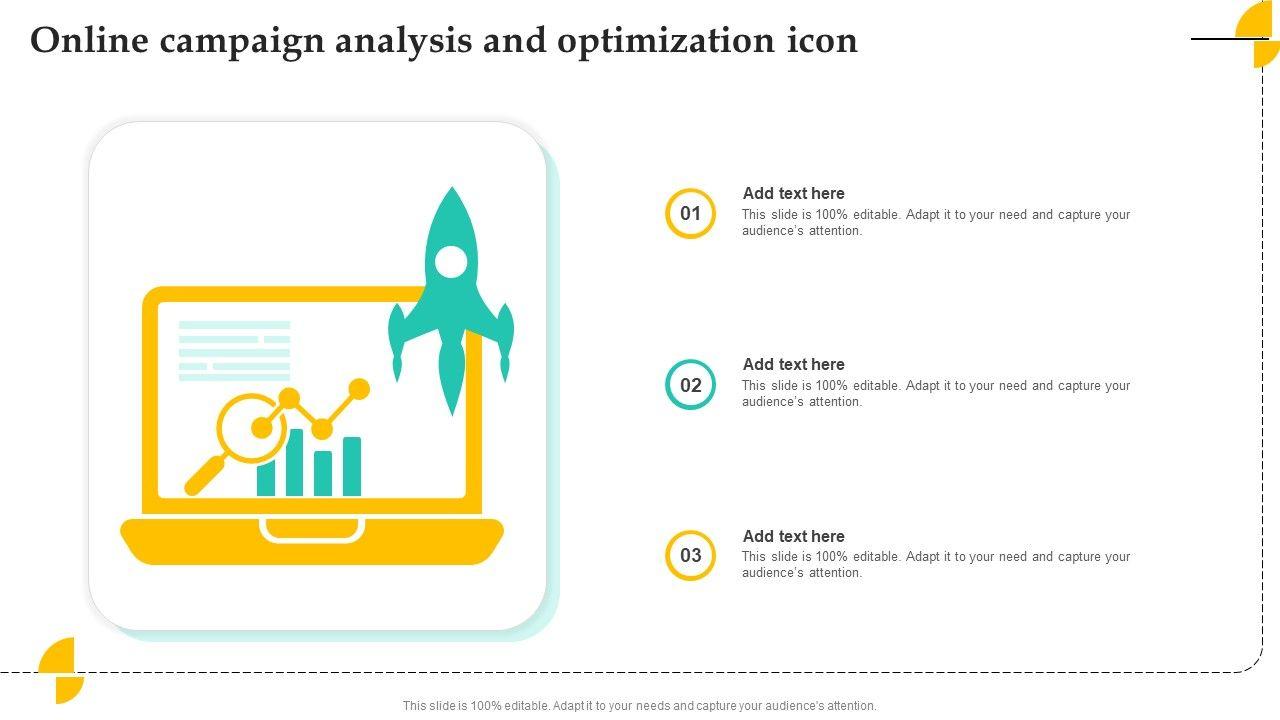 Online campaign analysis and optimization icon

01
Add text here
This slide is 100% editable. Adapt it to your need and capture your audience's attention.

02
Add text here
This slide is 100% editable. Adapt it to your need and capture your audience's attention.

03
Add text here
This slide is 100% editable. Adapt it to your need and capture your audience's attention.

This slide is 100% editable. Adapt it to your needs and capture your audience's attention.